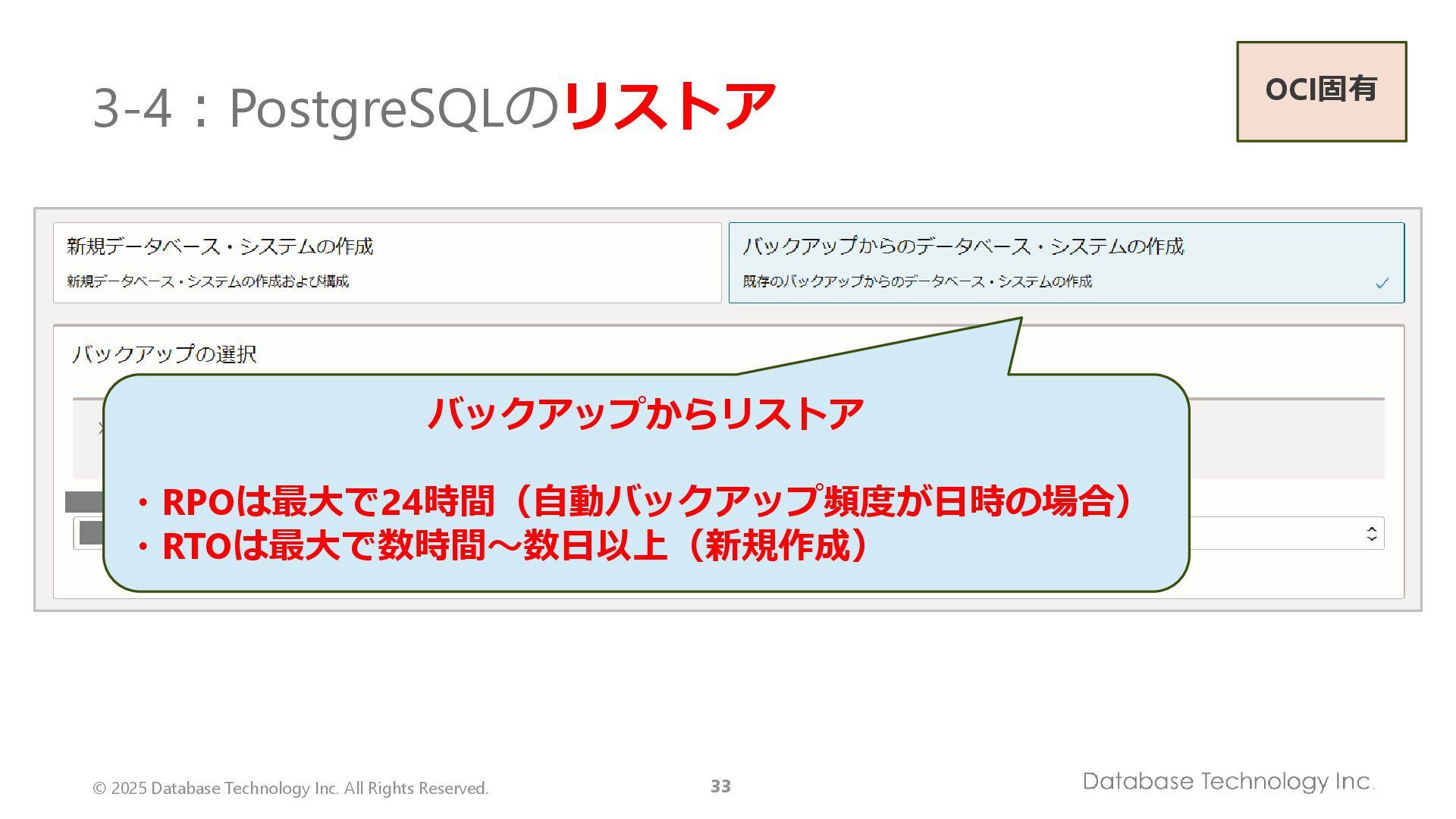 3-4：PostgreSQLのリストア

OCI固有

新規データベース・システムの作成

新規データベース・システムの作成および構成

バックアップからのデータベース・システムの作成

既存のバックアップからのデータベース・システムの作成

バックアップの選択

バックアップからリストア

・RPOは最大で24時間（自動バックアップ頻度が日時の場合）
・RTOは最大で数時間～数日以上（新規作成）

© 2025 Database Technology Inc. All Rights Reserved.

33

Database Technology Inc.